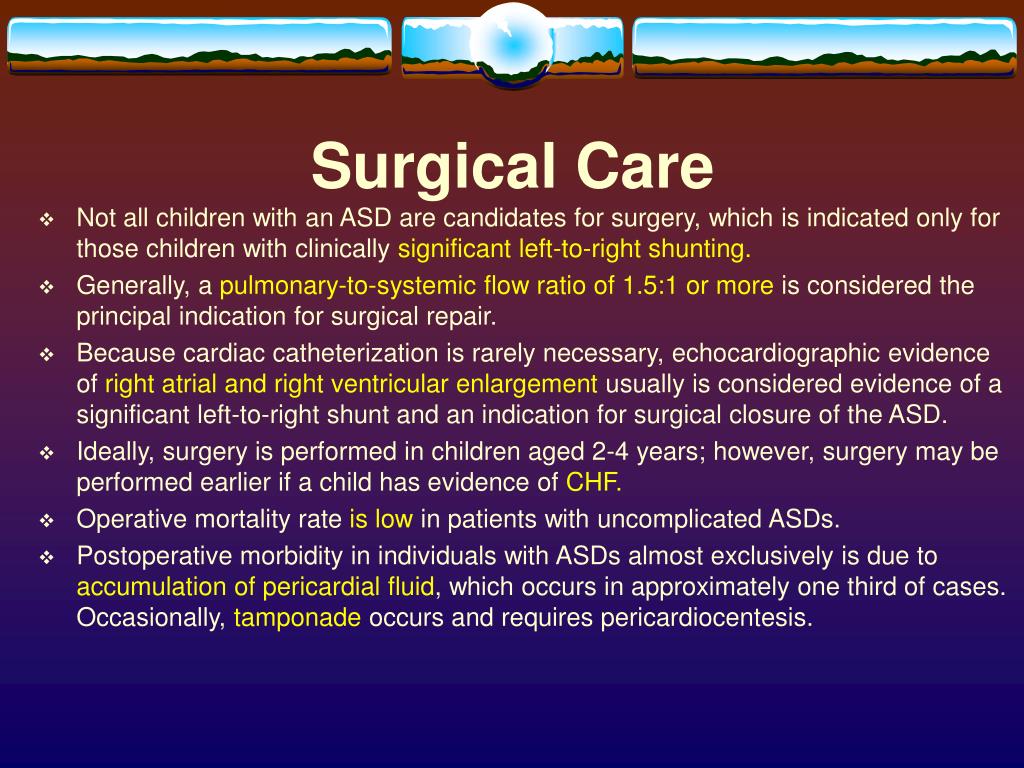 Surgical Care

❖ Not all children with an ASD are candidates for surgery, which is indicated only for those children with clinically significant left-to-right shunting.

❖ Generally, a pulmonary-to-systemic flow ratio of 1.5:1 or more is considered the principal indication for surgical repair.

❖ Because cardiac catheterization is rarely necessary, echocardiographic evidence of right atrial and right ventricular enlargement usually is considered evidence of a significant left-to-right shunt and an indication for surgical closure of the ASD.

❖ Ideally, surgery is performed in children aged 2-4 years; however, surgery may be performed earlier if a child has evidence of CHF.

❖ Operative mortality rate is low in patients with uncomplicated ASDs.

❖ Postoperative morbidity in individuals with ASDs almost exclusively is due to accumulation of pericardial fluid, which occurs in approximately one third of cases. Occasionally, tamponade occurs and requires pericardiocentesis.